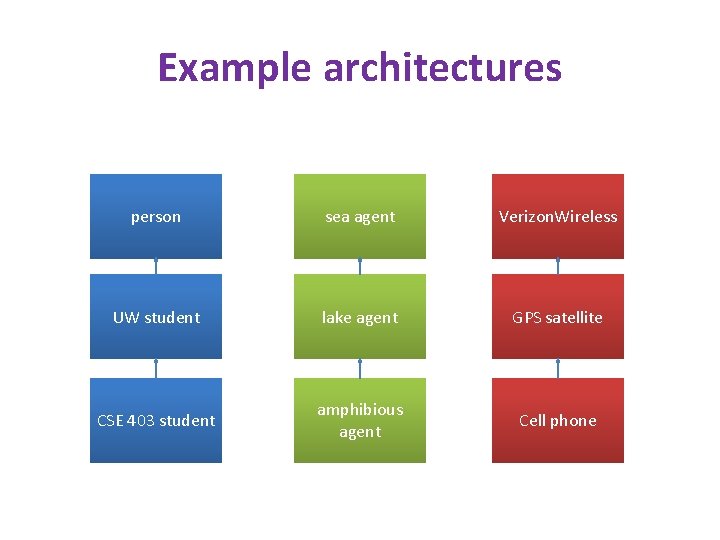 Example architectures

person

UW student

CSE 403 student

sea agent

lake agent

amphibious agent

VerizonWireless

GPS satellite

Cell phone